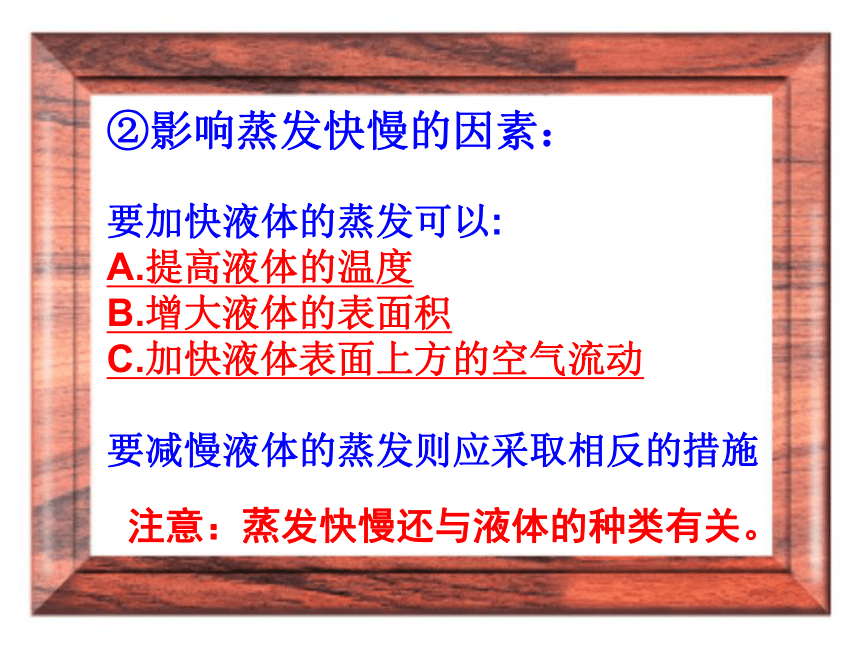 ②影响蒸发快慢的因素：

要加快液体的蒸发可以:
A.提高液体的温度
B.增大液体的表面积
C.加快液体表面上方的空气流动

要减慢液体的蒸发则应采取相反的措施

注意：蒸发快慢还与液体的种类有关。